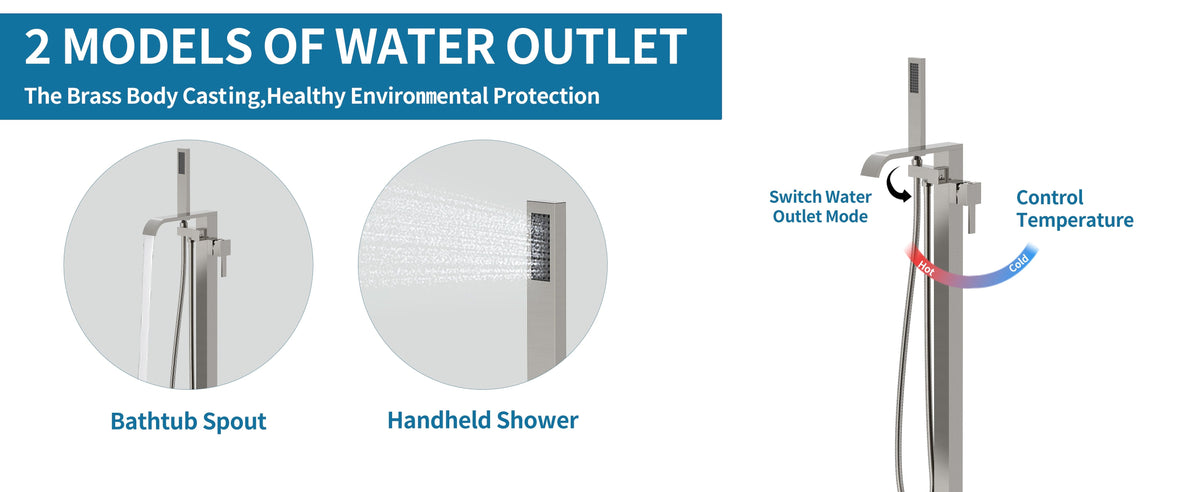 2 MODELS OF WATER OUTLET

The Brass Body Casting,Healthy Environmental Protection

Bathtub Spout

Handheld Shower

Switch Water Outlet Mode

Control Temperature

Hot

Cold